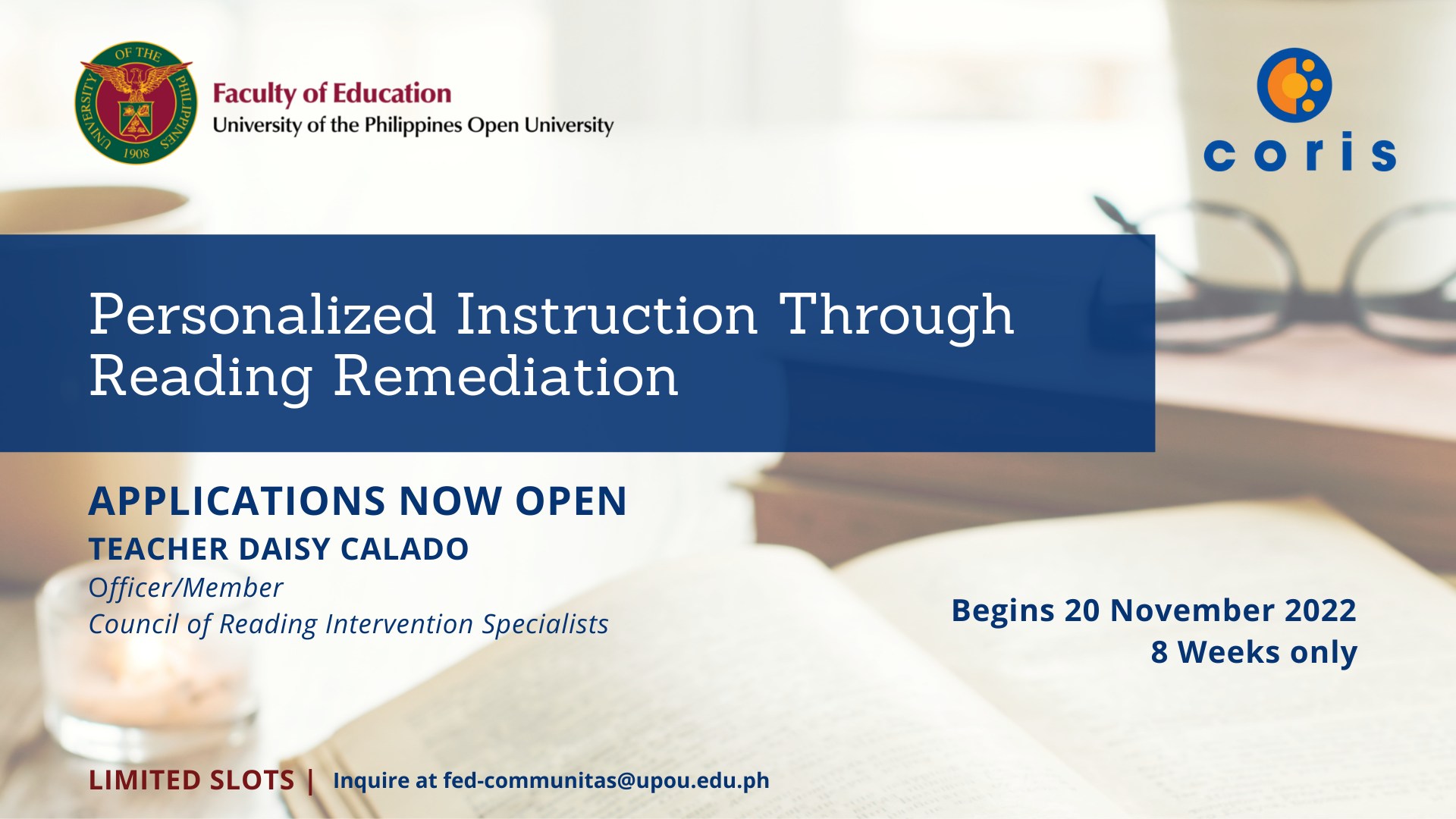 UNIVERSITY OF THE PHILIPPINES 1908

Faculty of Education
University of the Philippines Open University

coris

Personalized Instruction Through Reading Remediation

APPLICATIONS NOW OPEN
TEACHER DAISY CALADO
Officer/Member
Council of Reading Intervention Specialists

Begins 20 November 2022
8 Weeks only

LIMITED SLOTS | Inquire at fed-communitas@upou.edu.ph